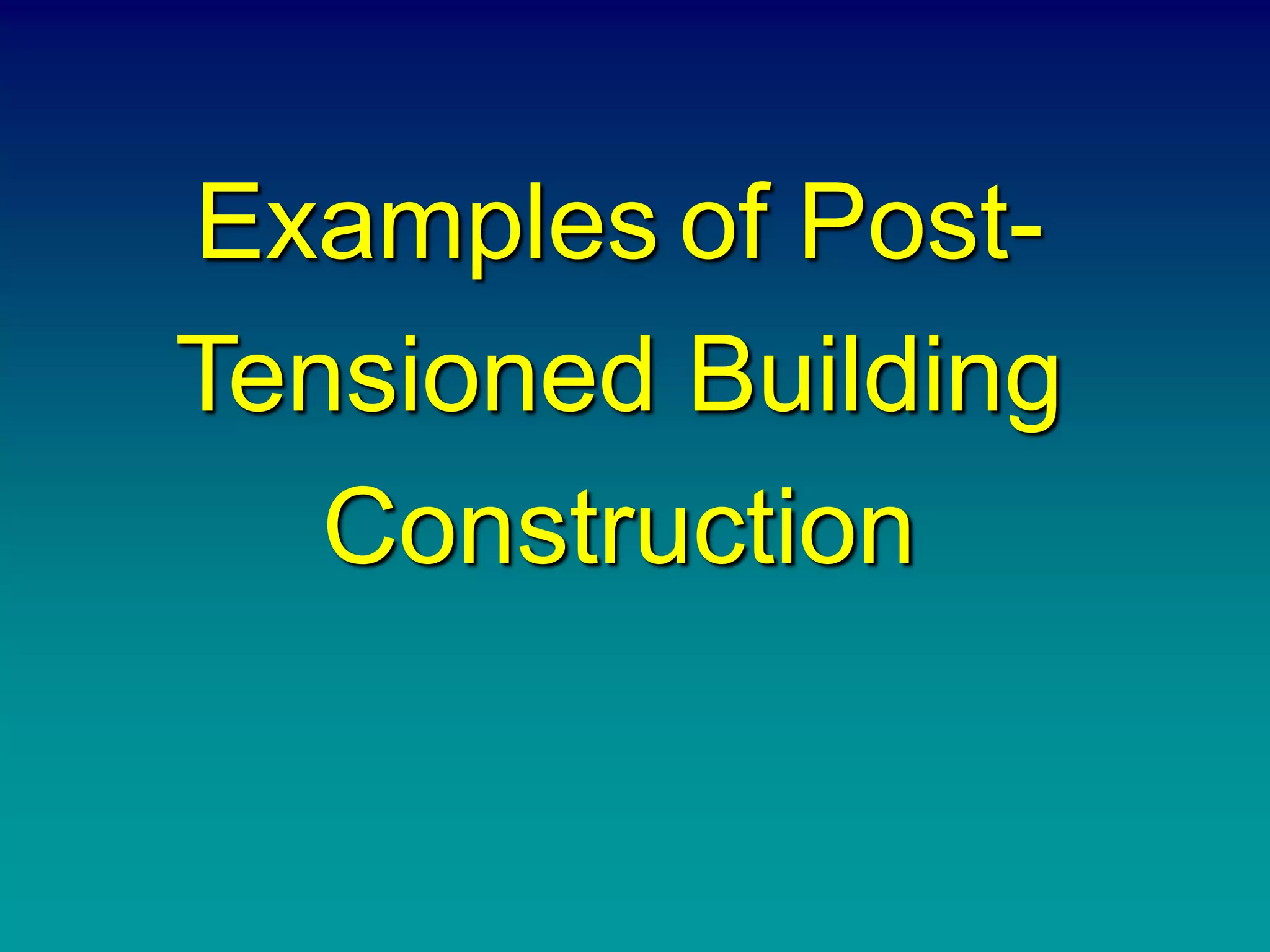 Examples of Post-Tensioned Building Construction